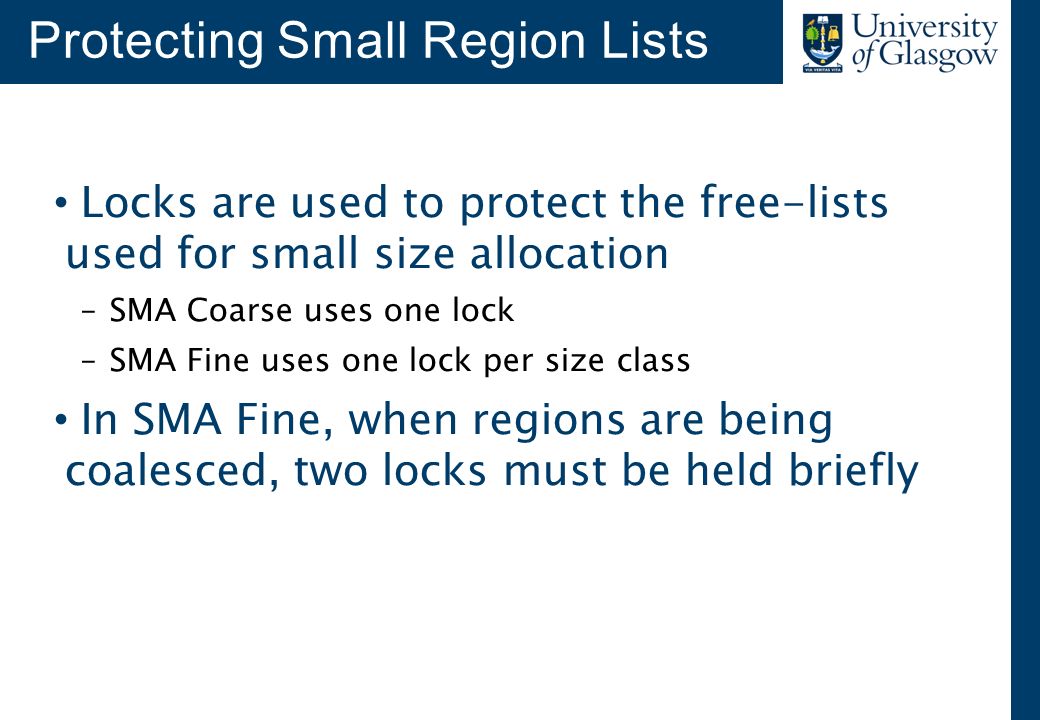 Protecting Small Region Lists

University of Glasgow

VIA VERITAS VITA

• Locks are used to protect the free-lists used for small size allocation

– SMA Coarse uses one lock

– SMA Fine uses one lock per size class

• In SMA Fine, when regions are being coalesced, two locks must be held briefly